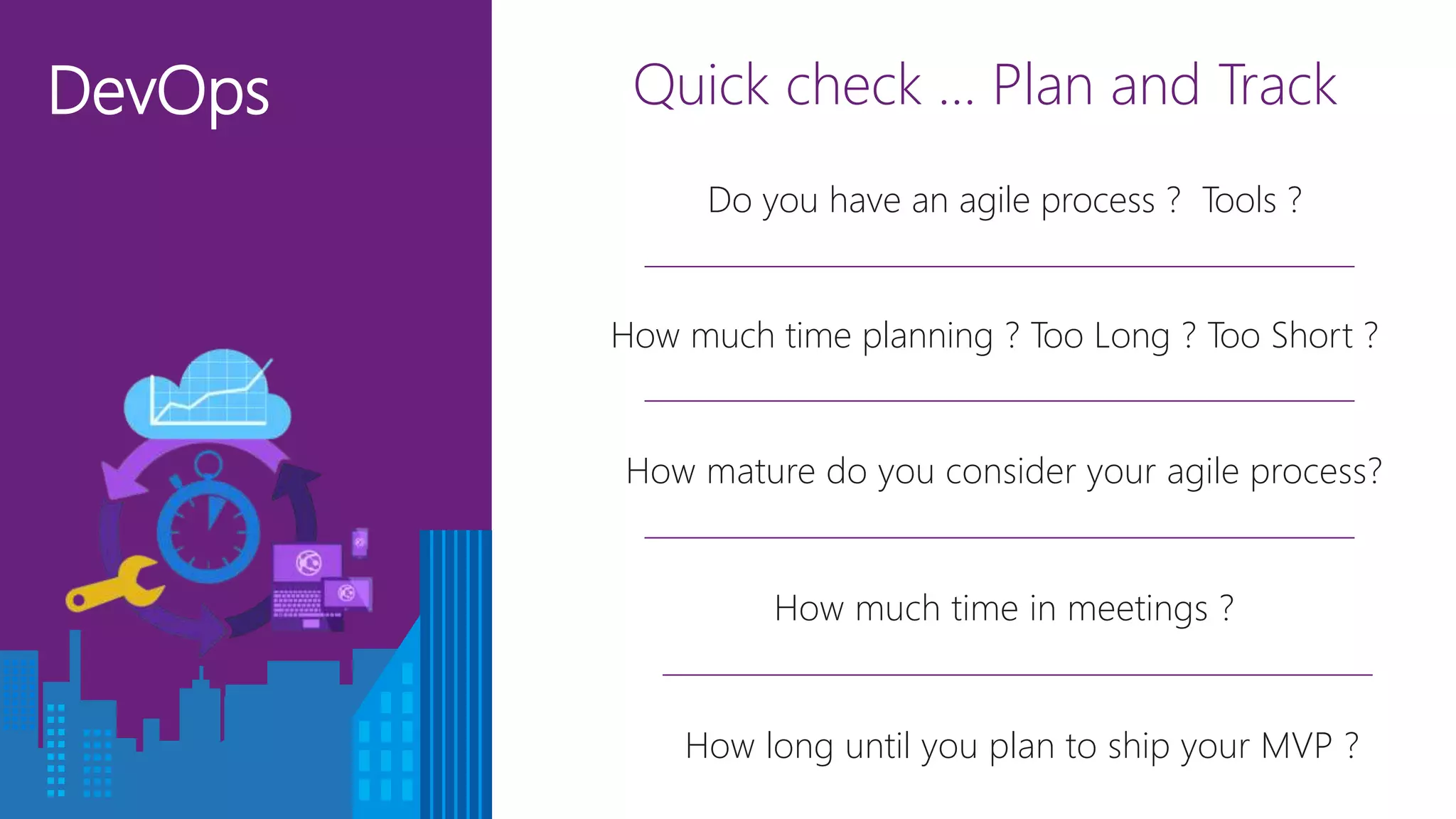 DevOps

Quick check … Plan and Track

Do you have an agile process ? Tools ?

How much time planning ? Too Long ? Too Short ?

How mature do you consider your agile process?

How much time in meetings ?

How long until you plan to ship your MVP ?